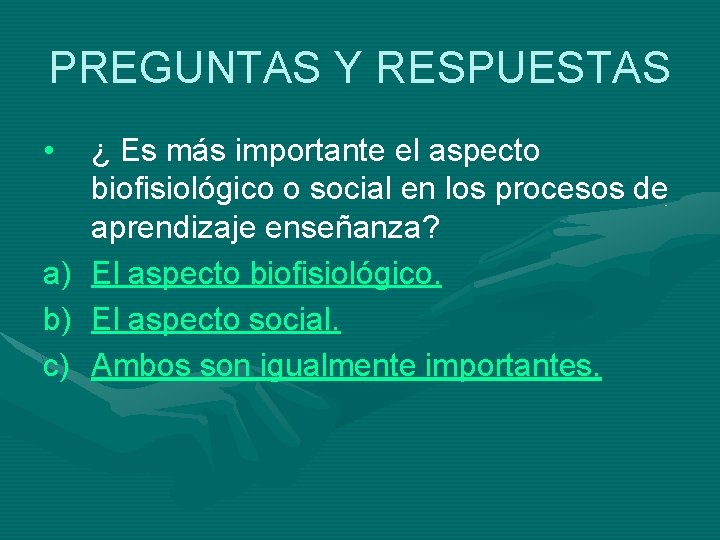 PREGUNTAS Y RESPUESTAS

• ¿ Es más importante el aspecto biofisiológico o social en los procesos de aprendizaje enseñanza?

a) El aspecto biofisiológico.
b) El aspecto social.
c) Ambos son igualmente importantes.